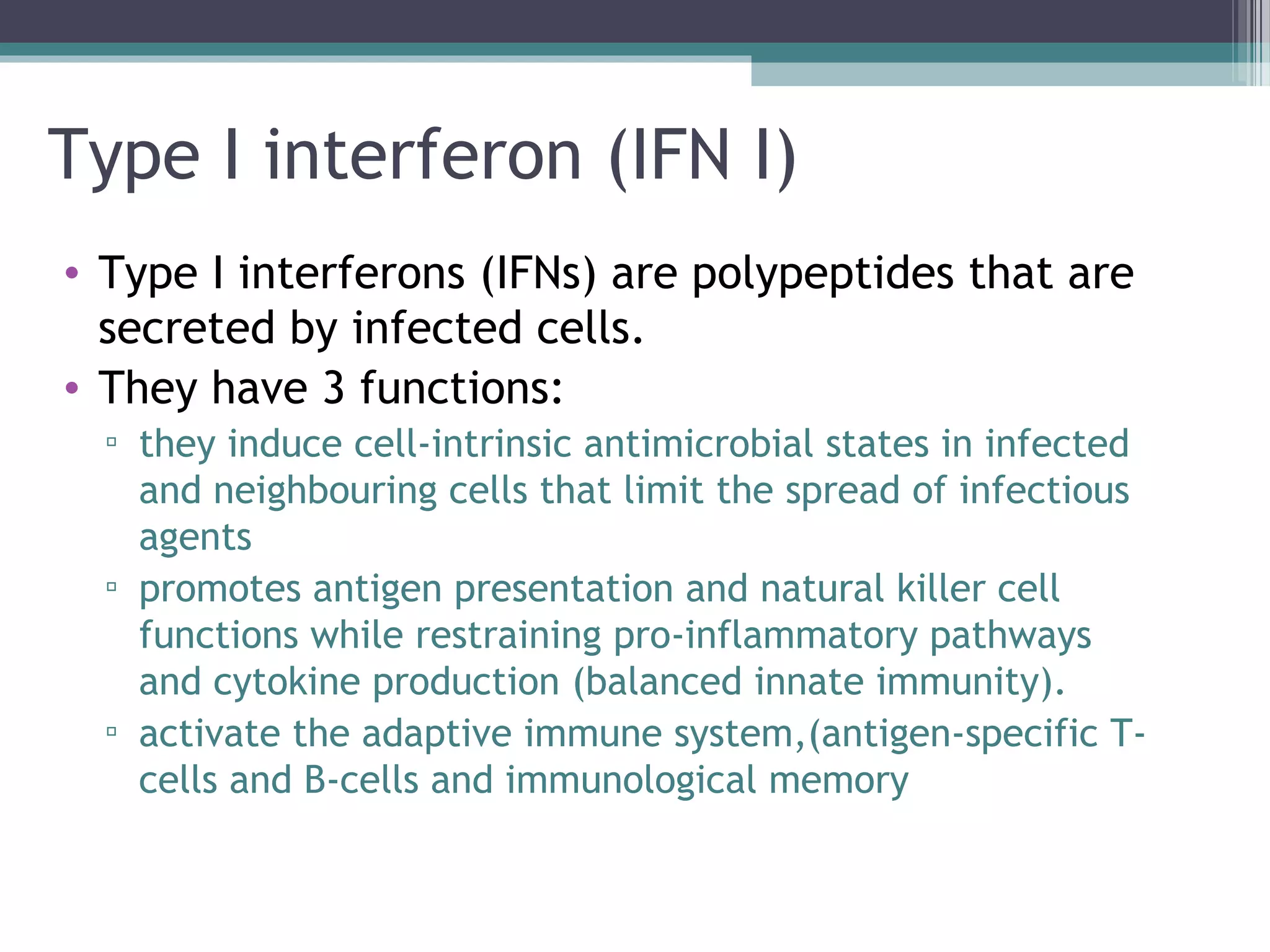 Type I interferon (IFN I)

• Type I interferons (IFNs) are polypeptides that are secreted by infected cells.
• They have 3 functions:
▫ they induce cell-intrinsic antimicrobial states in infected and neighbouring cells that limit the spread of infectious agents
▫ promotes antigen presentation and natural killer cell functions while restraining pro-inflammatory pathways and cytokine production (balanced innate immunity).
▫ activate the adaptive immune system,(antigen-specific T-cells and B-cells and immunological memory